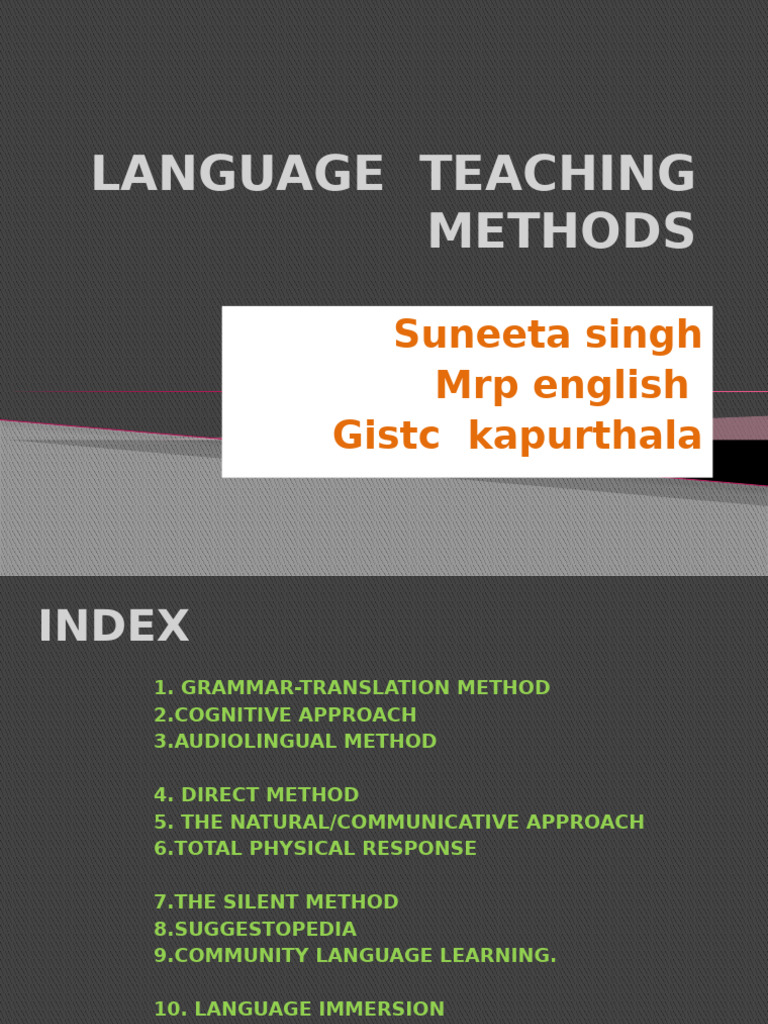 LANGUAGE TEACHING METHODS

Suneeta singh
Mrp english
Gistc kapurthala

INDEX

1. GRAMMAR-TRANSLATION METHOD
2.COGNITIVE APPROACH
3.AUDIOLINGUAL METHOD

4. DIRECT METHOD
5. THE NATURAL/COMMUNICATIVE APPROACH
6.TOTAL PHYSICAL RESPONSE

7.THE SILENT METHOD
8.SUGGESTOPEDIA
9.COMMUNITY LANGUAGE LEARNING.

10. LANGUAGE IMMERSION